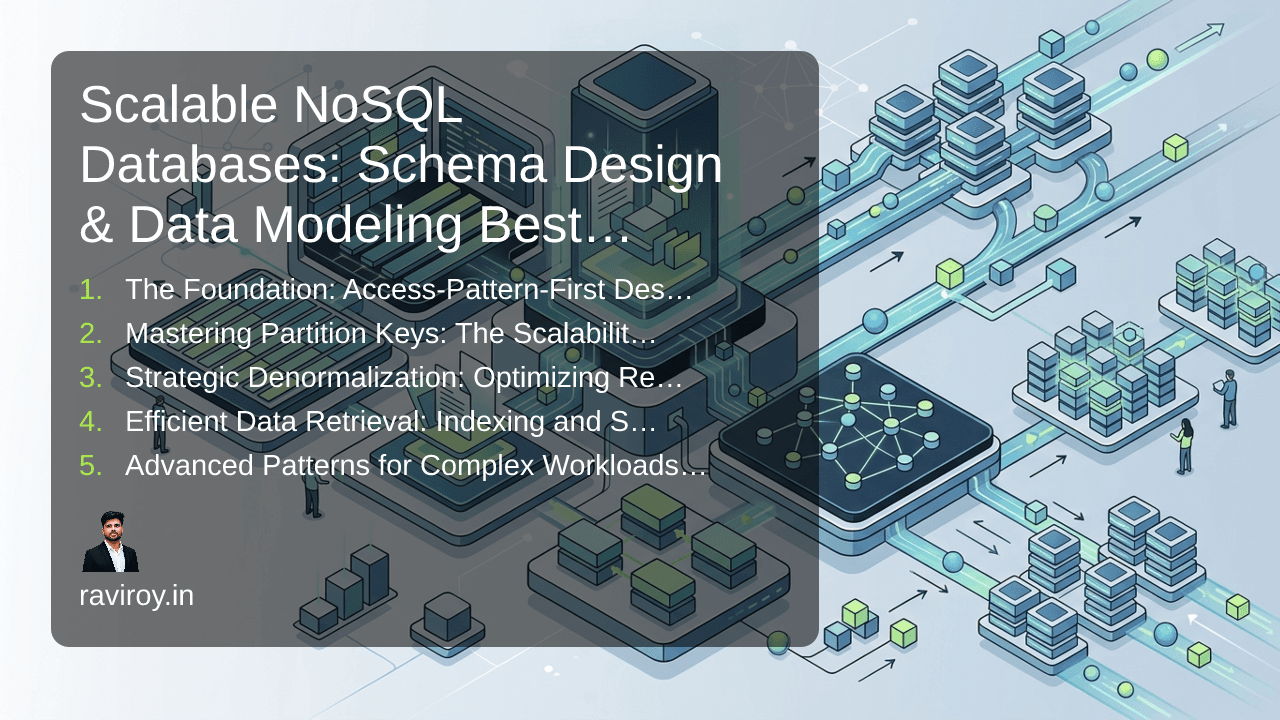 Scalable NoSQL Databases: Schema Design & Data Modeling Best…

1. The Foundation: Access-Pattern-First Des…
2. Mastering Partition Keys: The Scalabilit…
3. Strategic Denormalization: Optimizing Re…
4. Efficient Data Retrieval: Indexing and S…
5. Advanced Patterns for Complex Workloads…

raviroy.in